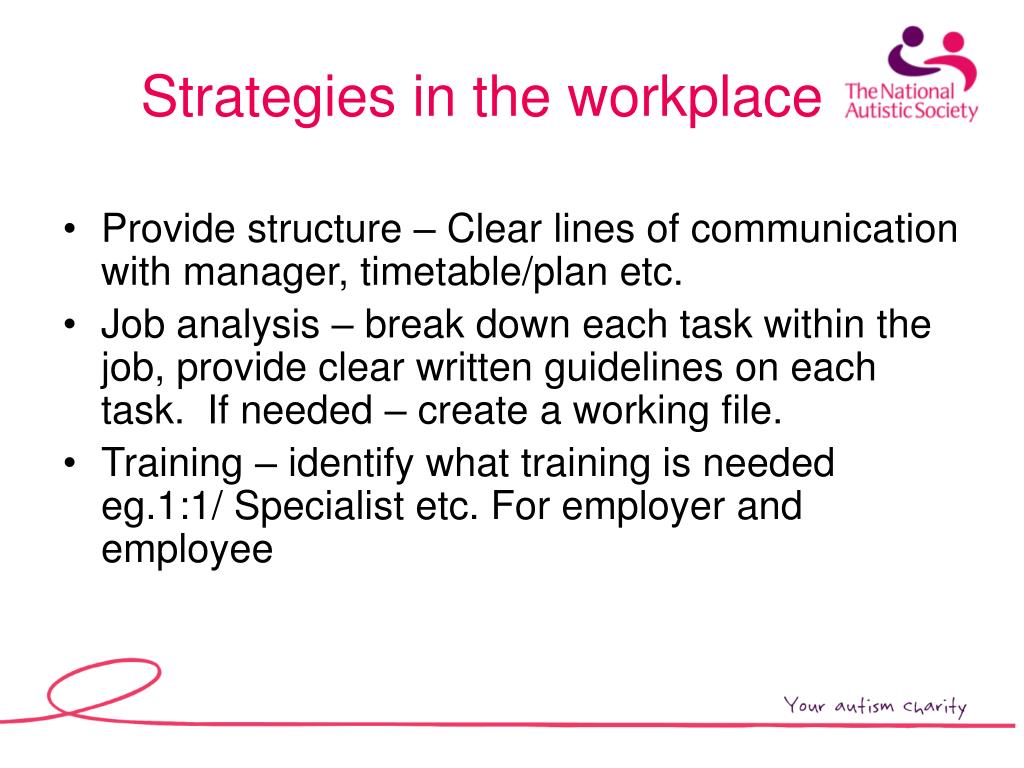 Strategies in the workplace

The National Autistic Society

• Provide structure – Clear lines of communication with manager, timetable/plan etc.
• Job analysis – break down each task within the job, provide clear written guidelines on each task. If needed – create a working file.
• Training – identify what training is needed eg.1:1/ Specialist etc. For employer and employee

Your autism charity